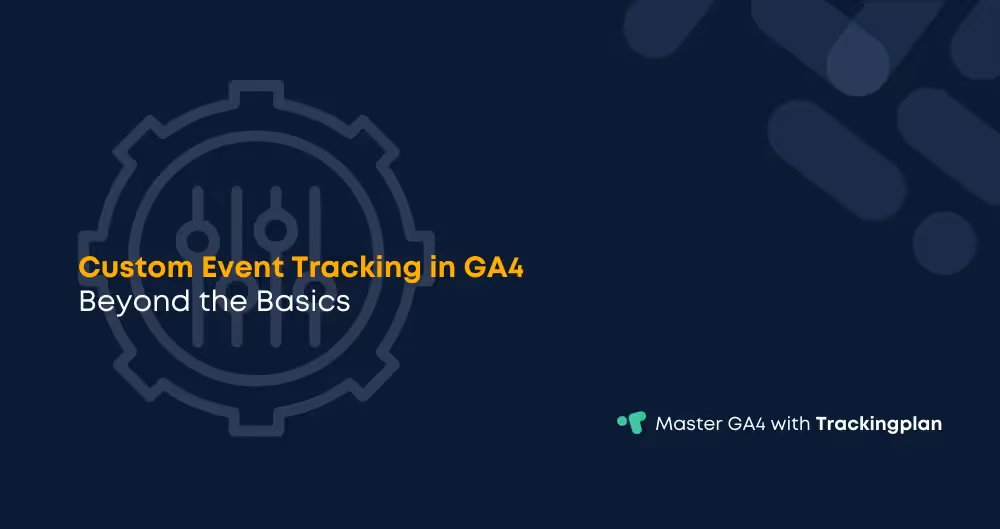 Custom Event Tracking in GA4
Beyond the Basics

Master GA4 with Trackingplan